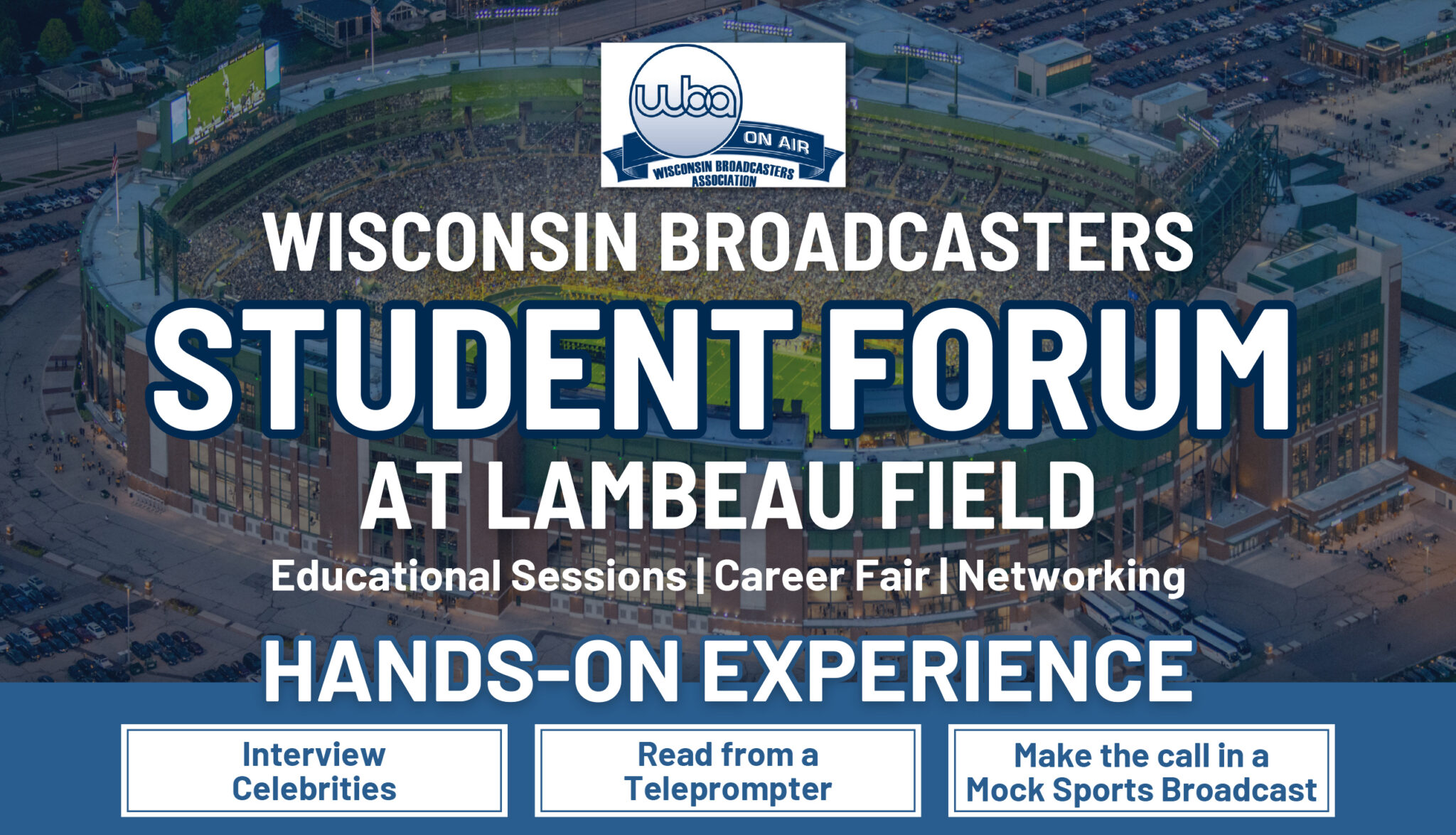 wba
ON AIR
WISCONSIN BROADCASTERS ASSOCIATION

WISCONSIN BROADCASTERS
STUDENT FORUM
AT LAMBEAU FIELD
Educational Sessions | Career Fair | Networking
HANDS-ON EXPERIENCE

Interview Celebrities

Read from a Teleprompter

Make the call in a Mock Sports Broadcast